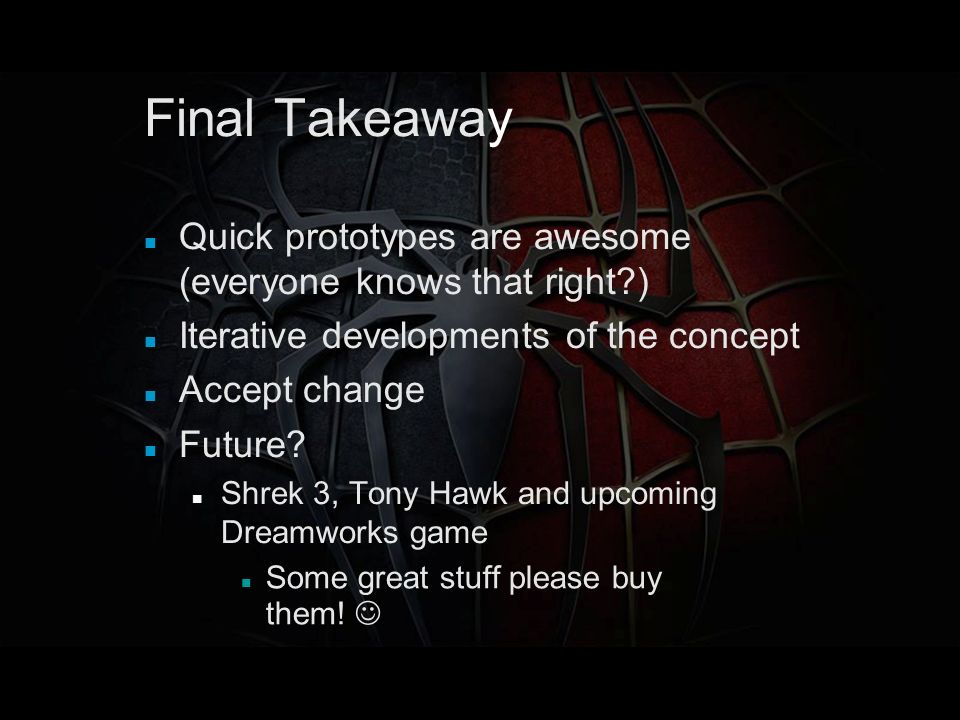 Final Takeaway

- Quick prototypes are awesome (everyone knows that right?)
- Iterative developments of the concept
- Accept change
- Future?
  - Shrek 3, Tony Hawk and upcoming Dreamworks game
    - Some great stuff please buy them! ☺